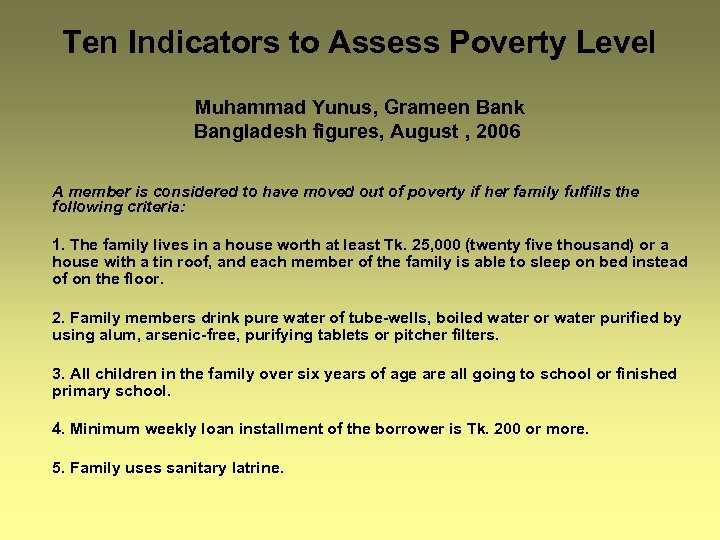 Ten Indicators to Assess Poverty Level

Muhammad Yunus, Grameen Bank
Bangladesh figures, August , 2006

A member is considered to have moved out of poverty if her family fulfills the following criteria:

1. The family lives in a house worth at least Tk. 25,000 (twenty five thousand) or a house with a tin roof, and each member of the family is able to sleep on bed instead of on the floor.

2. Family members drink pure water of tube-wells, boiled water or water purified by using alum, arsenic-free, purifying tablets or pitcher filters.

3. All children in the family over six years of age are all going to school or finished primary school.

4. Minimum weekly loan installment of the borrower is Tk. 200 or more.

5. Family uses sanitary latrine.